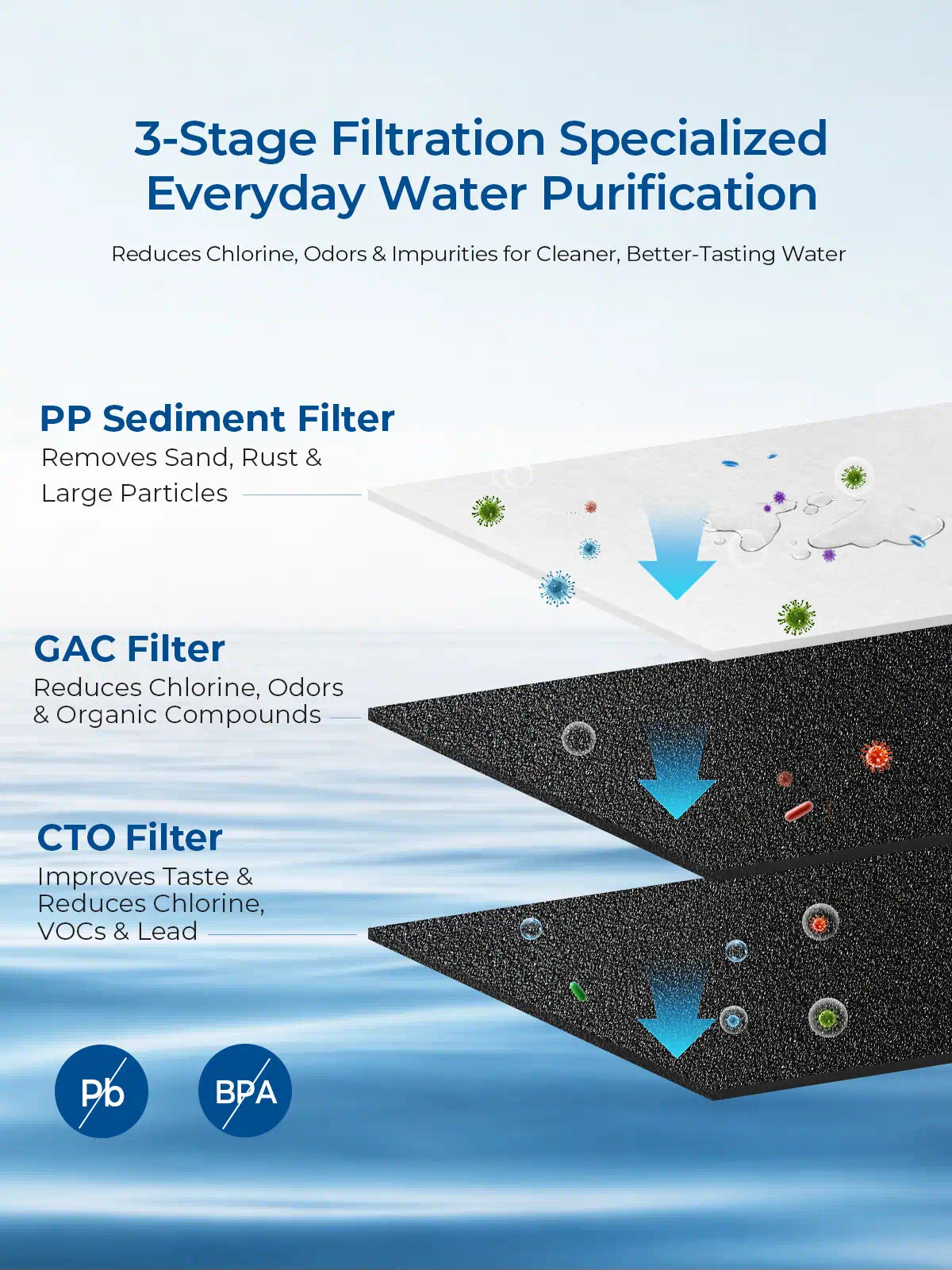 3-Stage Filtration Specialized Everyday Water Purification

Reduces Chlorine, Odors & Impurities for Cleaner, Better-Tasting Water

PP Sediment Filter
Removes Sand, Rust & Large Particles

GAC Filter
Reduces Chlorine, Odors & Organic Compounds

CTO Filter
Improves Taste & Reduces Chlorine, VOCs & Lead

Pb

BPA